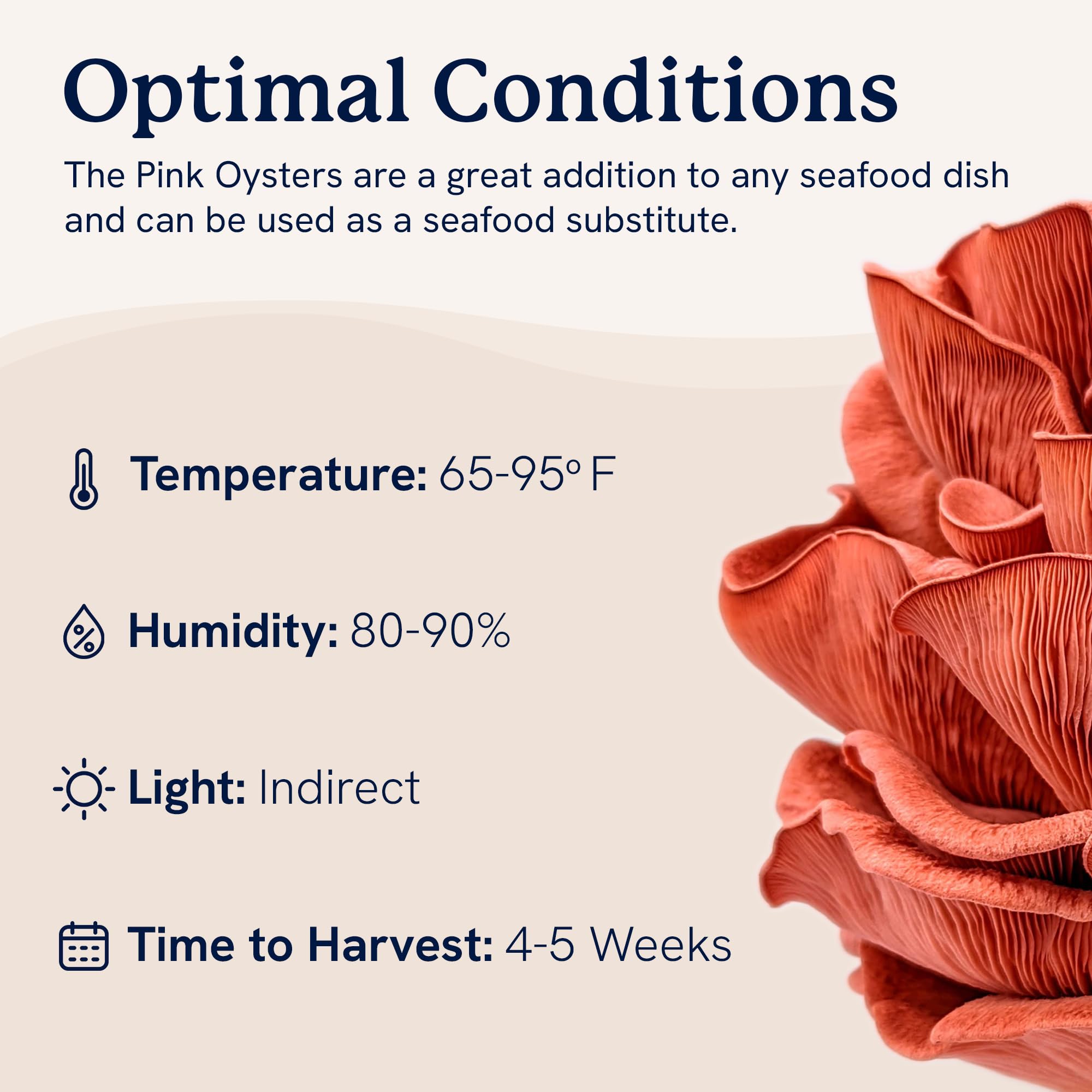 Optimal Conditions

The Pink Oysters are a great addition to any seafood dish and can be used as a seafood substitute.

Temperature: 65-95° F

Humidity: 80-90%

Light: Indirect

Time to Harvest: 4-5 Weeks